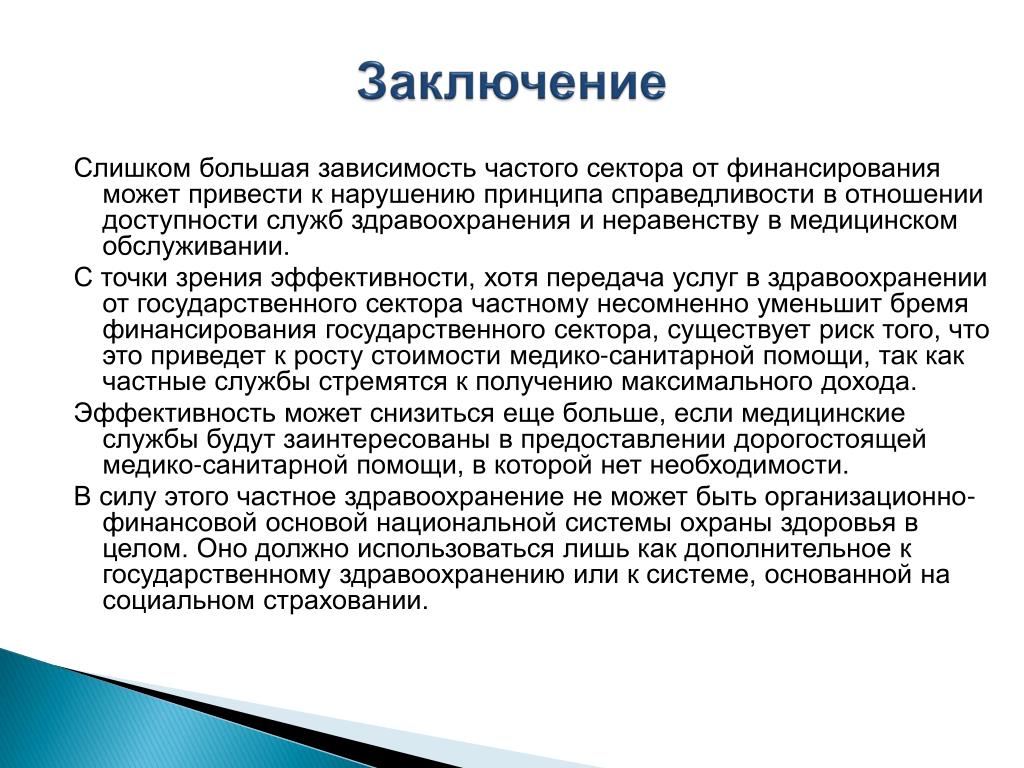 Заключение

Слишком большая зависимость частого сектора от финансирования может привести к нарушению принципа справедливости в отношении доступности служб здравоохранения и неравенству в медицинском обслуживании.

С точки зрения эффективности, хотя передача услуг в здравоохранении от государственного сектора частному несомненно уменьшит бремя финансирования государственного сектора, существует риск того, что это приведет к росту стоимости медико-санитарной помощи, так как частные службы стремятся к получению максимального дохода.

Эффективность может снизиться еще больше, если медицинские службы будут заинтересованы в предоставлении дорогостоящей медико-санитарной помощи, в которой нет необходимости.

В силу этого частное здравоохранение не может быть организационно-финансовой основой национальной системы охраны здоровья в целом. Оно должно использоваться лишь как дополнительное к государственному здравоохранению или к системе, основанной на социальном страховании.